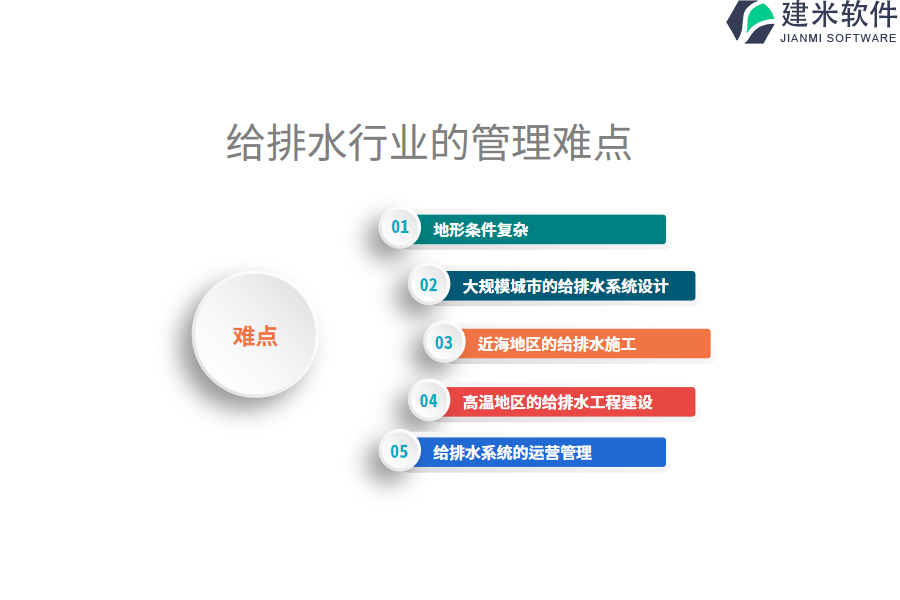 建米软件
JIANMI SOFTWARE

给排水行业的管理难点

难点

01 地形条件复杂

02 大规模城市的给排水系统设计

03 近海地区的给排水施工

04 高温地区的给排水工程建设

05 给排水系统的运营管理